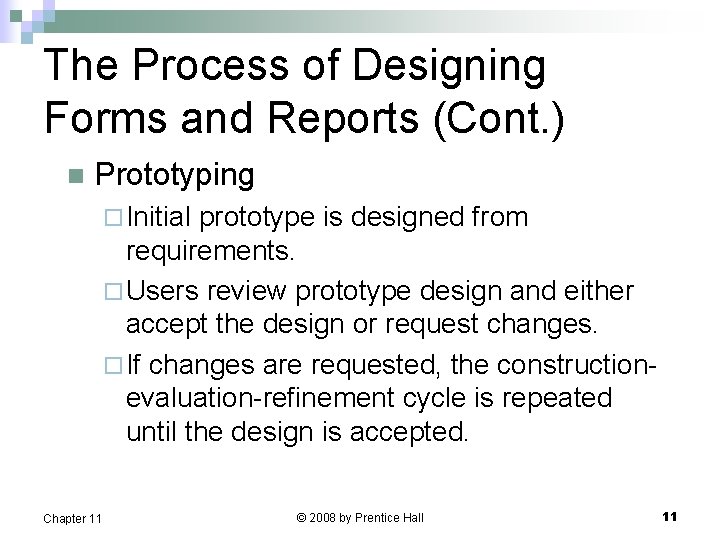 The Process of Designing Forms and Reports (Cont.)

Prototyping

Initial prototype is designed from requirements.

Users review prototype design and either accept the design or request changes.

If changes are requested, the construction-evaluation-refinement cycle is repeated until the design is accepted.

Chapter 11

© 2008 by Prentice Hall

11